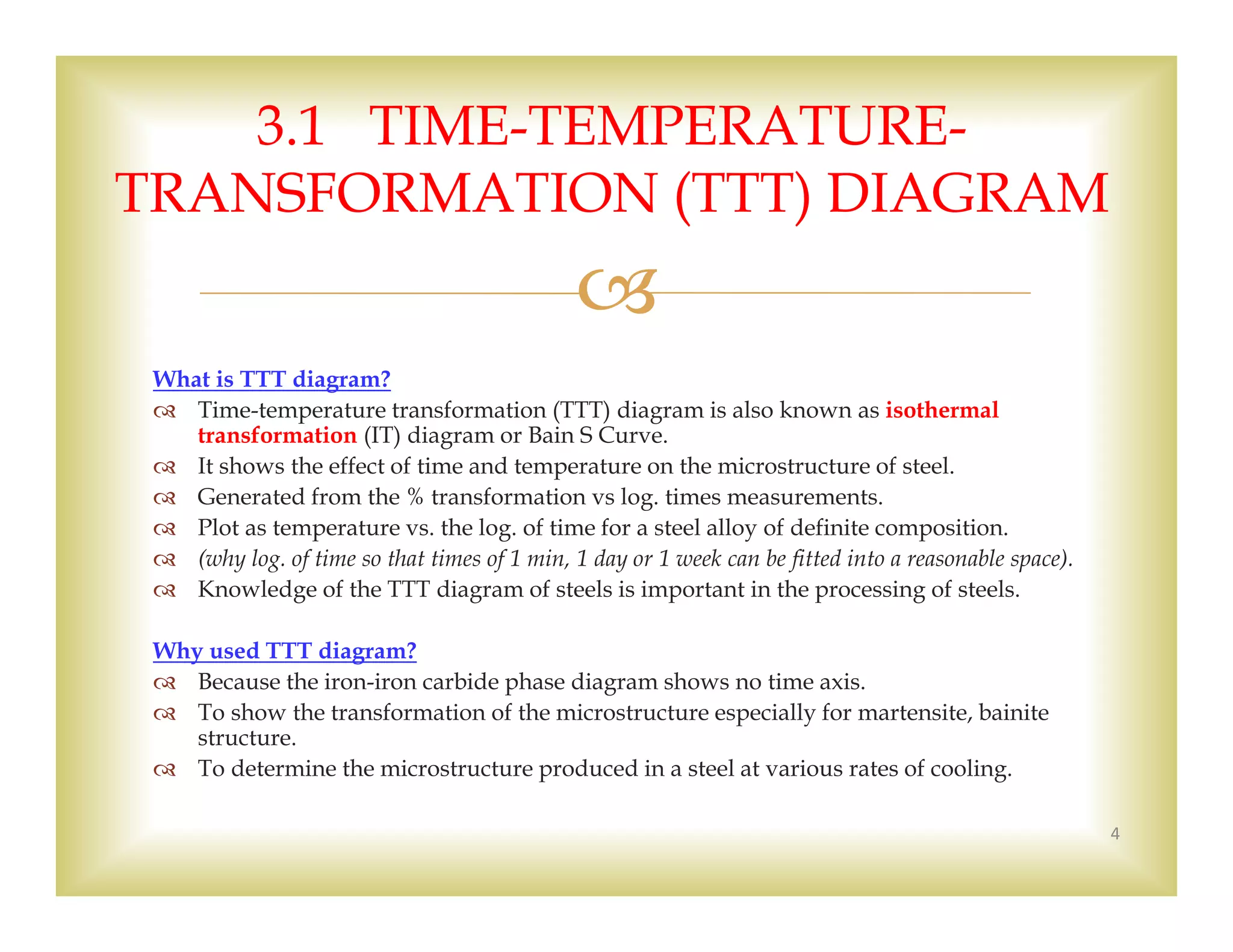 3.1 TIME-TEMPERATURE-TRANSFORMATION (TTT) DIAGRAM

What is TTT diagram?

Time-temperature transformation (TTT) diagram is also known as isothermal transformation (IT) diagram or Bain S Curve.

It shows the effect of time and temperature on the microstructure of steel.

Generated from the % transformation vs log. times measurements.

Plot as temperature vs. the log. of time for a steel alloy of definite composition.

(why log. of time so that times of 1 min, 1 day or 1 week can be fitted into a reasonable space).

Knowledge of the TTT diagram of steels is important in the processing of steels.

Why used TTT diagram?

Because the iron-iron carbide phase diagram shows no time axis.

To show the transformation of the microstructure especially for martensite, bainite structure.

To determine the microstructure produced in a steel at various rates of cooling.

4